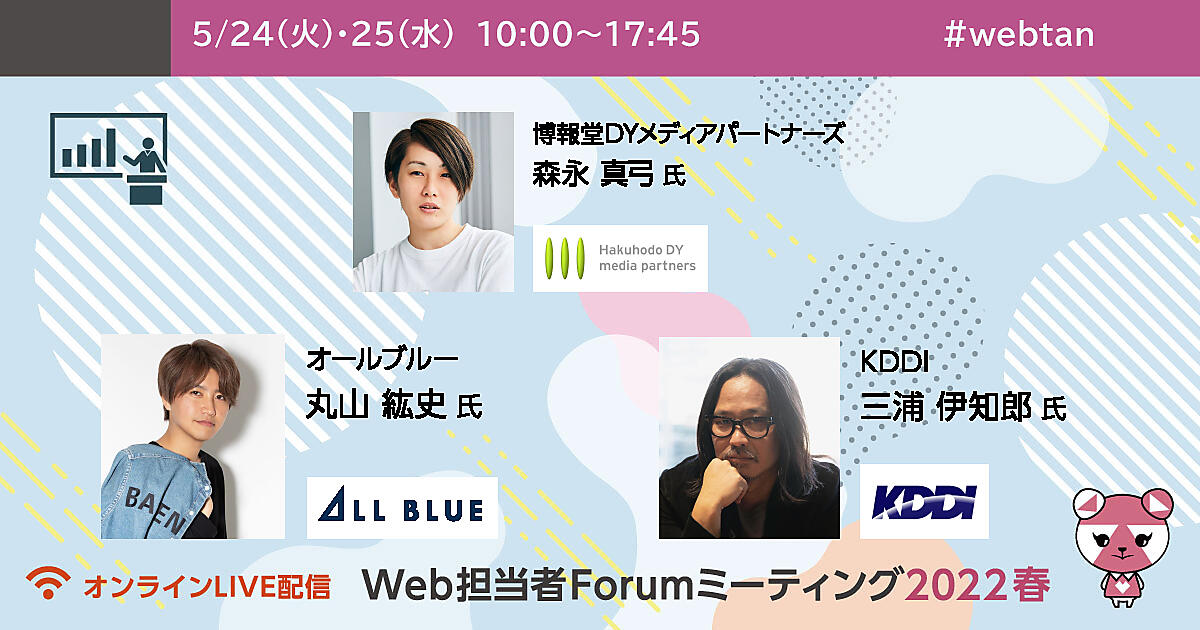 5/24(火)・25(水) 10:00～17:45

#webtan

博報堂DYメディアパートナーズ
森永 真弓 氏

Hakuhodo DY media partners

オールブルー
丸山 紘史 氏

BAEN

ALL BLUE

KDDI
三浦 伊知郎 氏

KDDI

オンラインLIVE配信

Web担当者Forumミーティング2022春